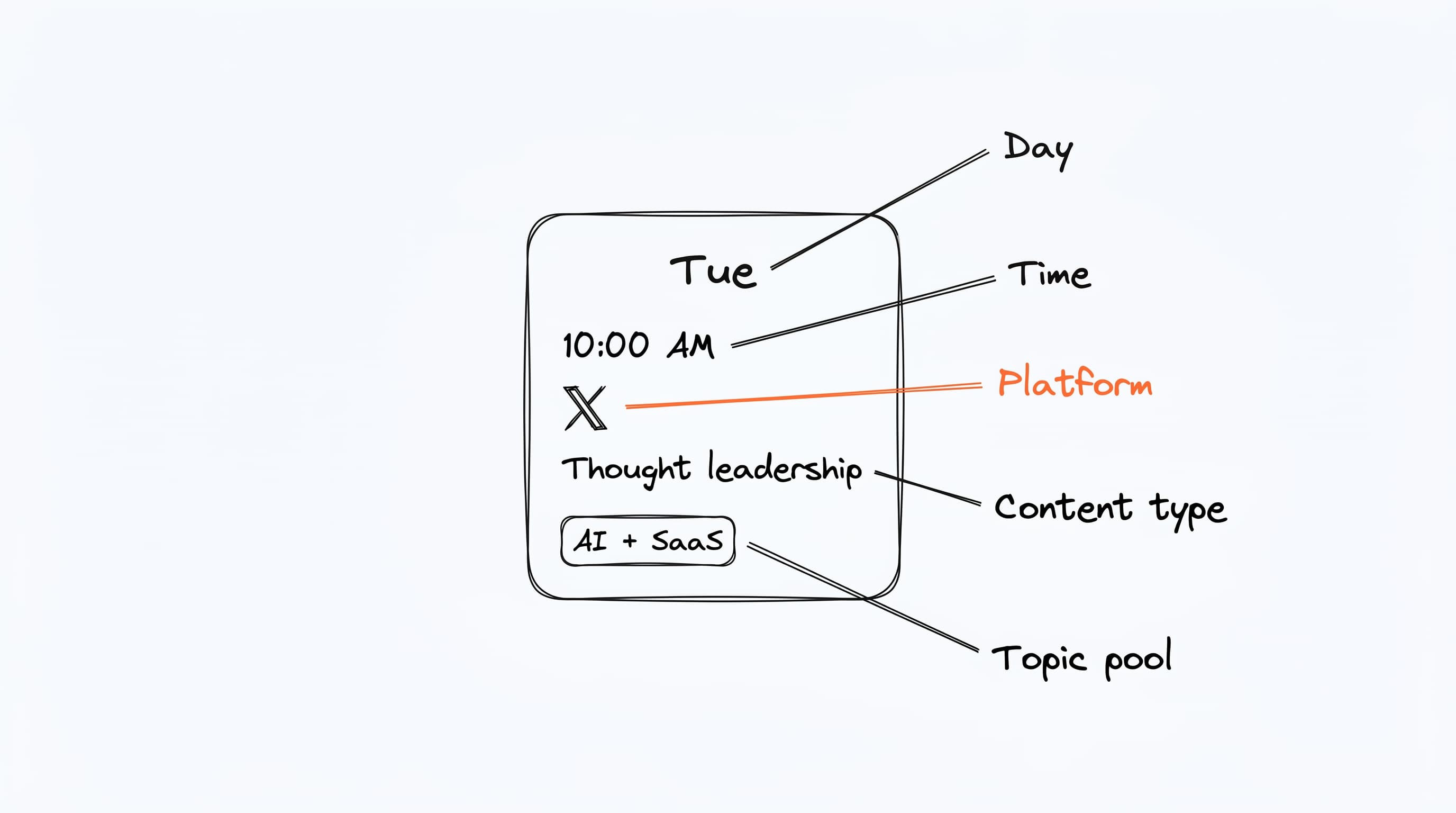 Tue

10:00 AM

X

Thought leadership

AI + SaaS

Day

Time

Platform

Content type

Topic pool